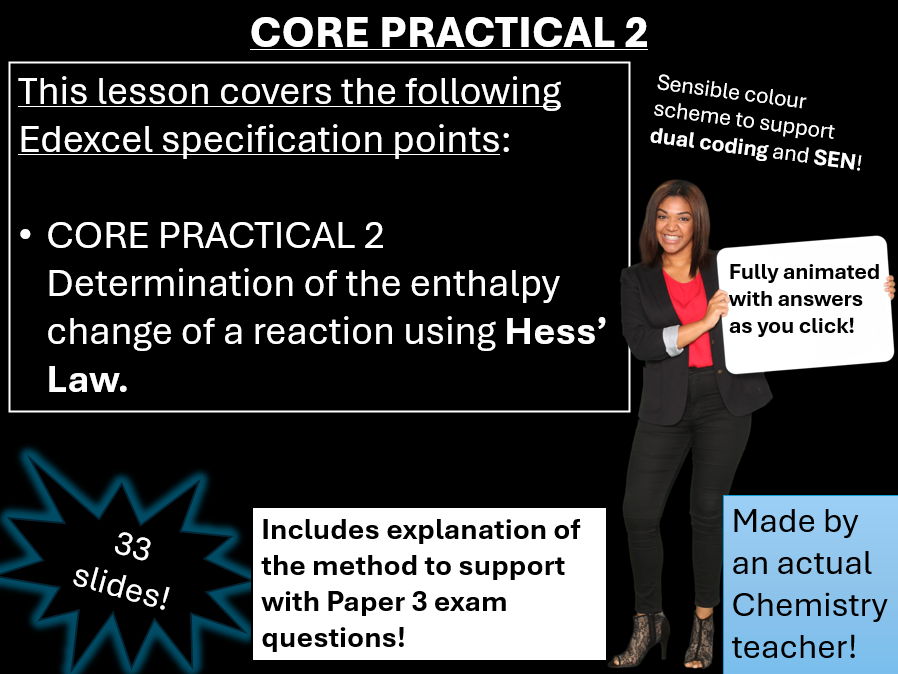 CORE PRACTICAL 2

This lesson covers the following Edexcel specification points:

• CORE PRACTICAL 2 Determination of the enthalpy change of a reaction using Hess' Law.

Sensible colour scheme to support dual coding and SEN!

Fully animated with answers as you click!

33 slides!

Includes explanation of the method to support with Paper 3 exam questions!

Made by an actual Chemistry teacher!